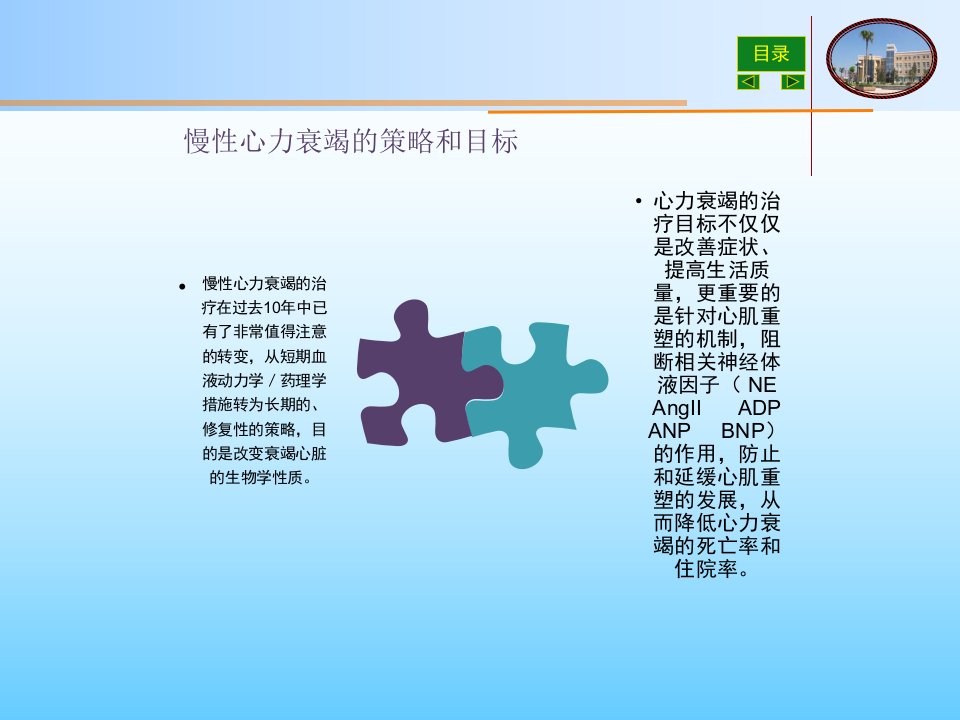 目录

慢性心力衰竭的策略和目标

• 慢性心力衰竭的治疗在过去10年中已有了非常值得注意的转变，从短期血液动力学／药理学措施转为长期的、修复性的策略，目的是改变衰竭心脏的生物学性质。

• 心力衰竭的治疗目标不仅仅是改善症状、提高生活质量，更重要的是针对心肌重塑的机制，阻断相关神经体液因子（ NE AngII ADP ANP BNP）的作用，防止和延缓心肌重塑的发展，从而降低心力衰竭的死亡率和住院率。